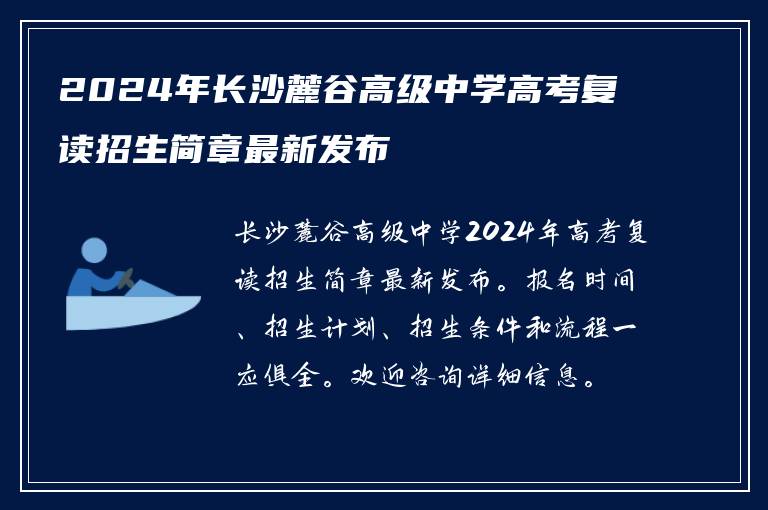 2024年长沙麓谷高级中学高考复读招生简章最新发布

长沙麓谷高级中学2024年高考复读招生简章最新发布。报名时间、招生计划、招生条件和流程一应俱全。欢迎咨询详细信息。